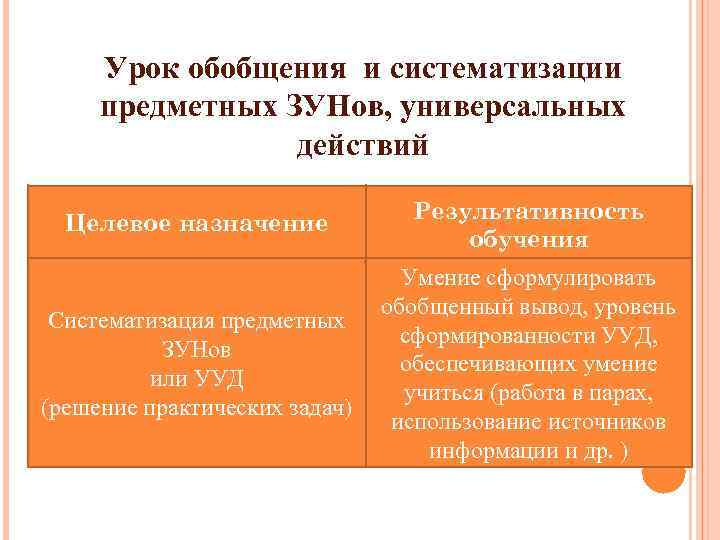 Урок обобщения и систематизации предметных ЗУНов, универсальных действий

| Целевое назначение | Результативность обучения |
|---|---|
| Систематизация предметных ЗУНов или УУД (решение практических задач) | Умение сформулировать обобщенный вывод, уровень сформированности УУД, обеспечивающих умение учиться (работа в парах, использование источников информации и др. ) |